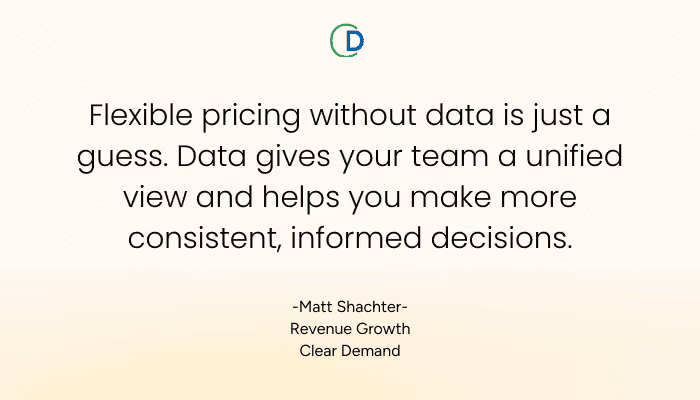 D

Flexible pricing without data is just a guess. Data gives your team a unified view and helps you make more consistent, informed decisions.

-Matt Shachter-
Revenue Growth
Clear Demand